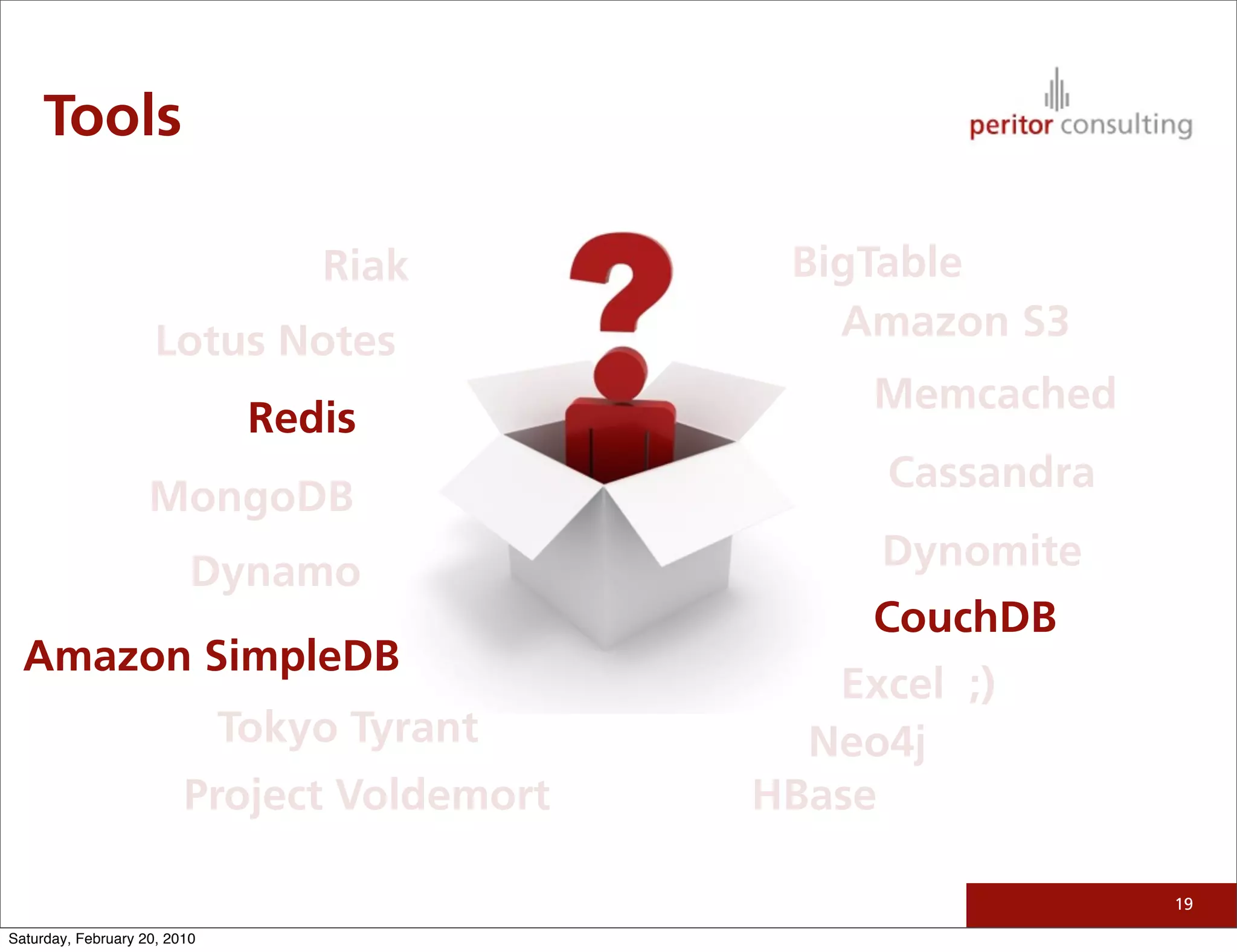 Tools

peritor consulting

Riak

Lotus Notes

Redis

MongoDB

Dynamo

Amazon SimpleDB

Tokyo Tyrant

Project Voldemort

BigTable

Amazon S3

Memcached

Cassandra

Dynomite

CouchDB

Excel ;)

Neo4j

HBase

19

Saturday, February 20, 2010